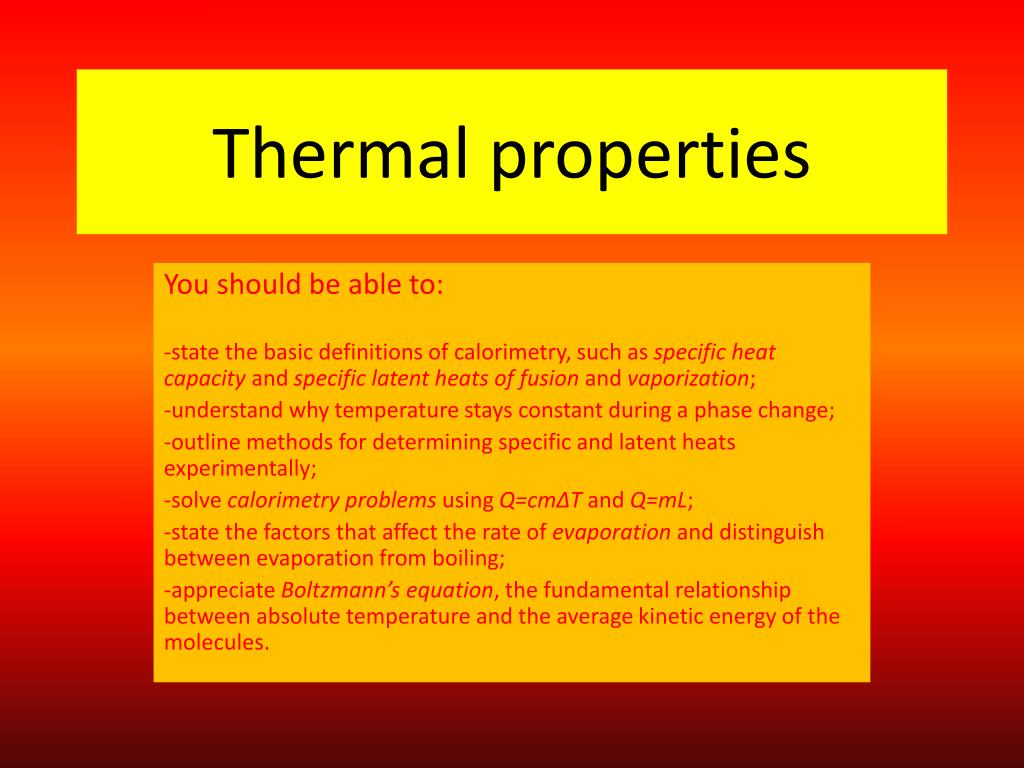 Thermal properties

You should be able to:

-state the basic definitions of calorimetry, such as specific heat capacity and specific latent heats of fusion and vaporization;

-understand why temperature stays constant during a phase change;

-outline methods for determining specific and latent heats experimentally;

-solve calorimetry problems using $Q=cm\Delta T$ and $Q=mL$;

-state the factors that affect the rate of evaporation and distinguish between evaporation from boiling;

-appreciate Boltzmann's equation, the fundamental relationship between absolute temperature and the average kinetic energy of the molecules.